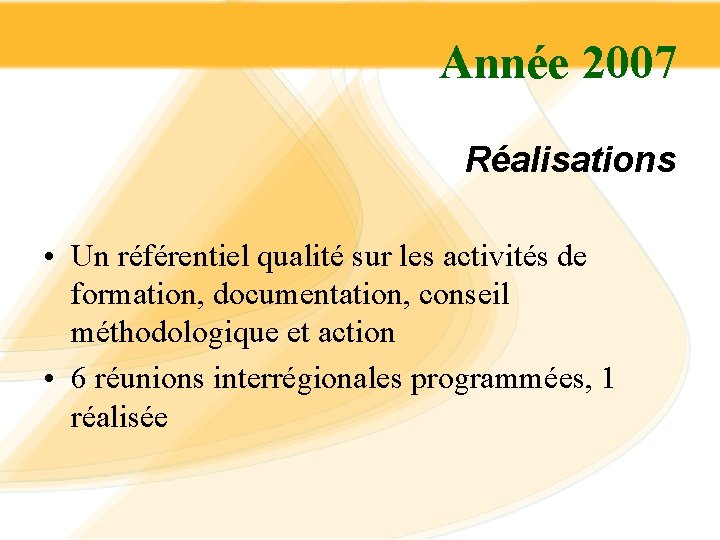 Année 2007

Réalisations

• Un référentiel qualité sur les activités de formation, documentation, conseil méthodologique et action
• 6 réunions interrégionales programmées, 1 réalisée